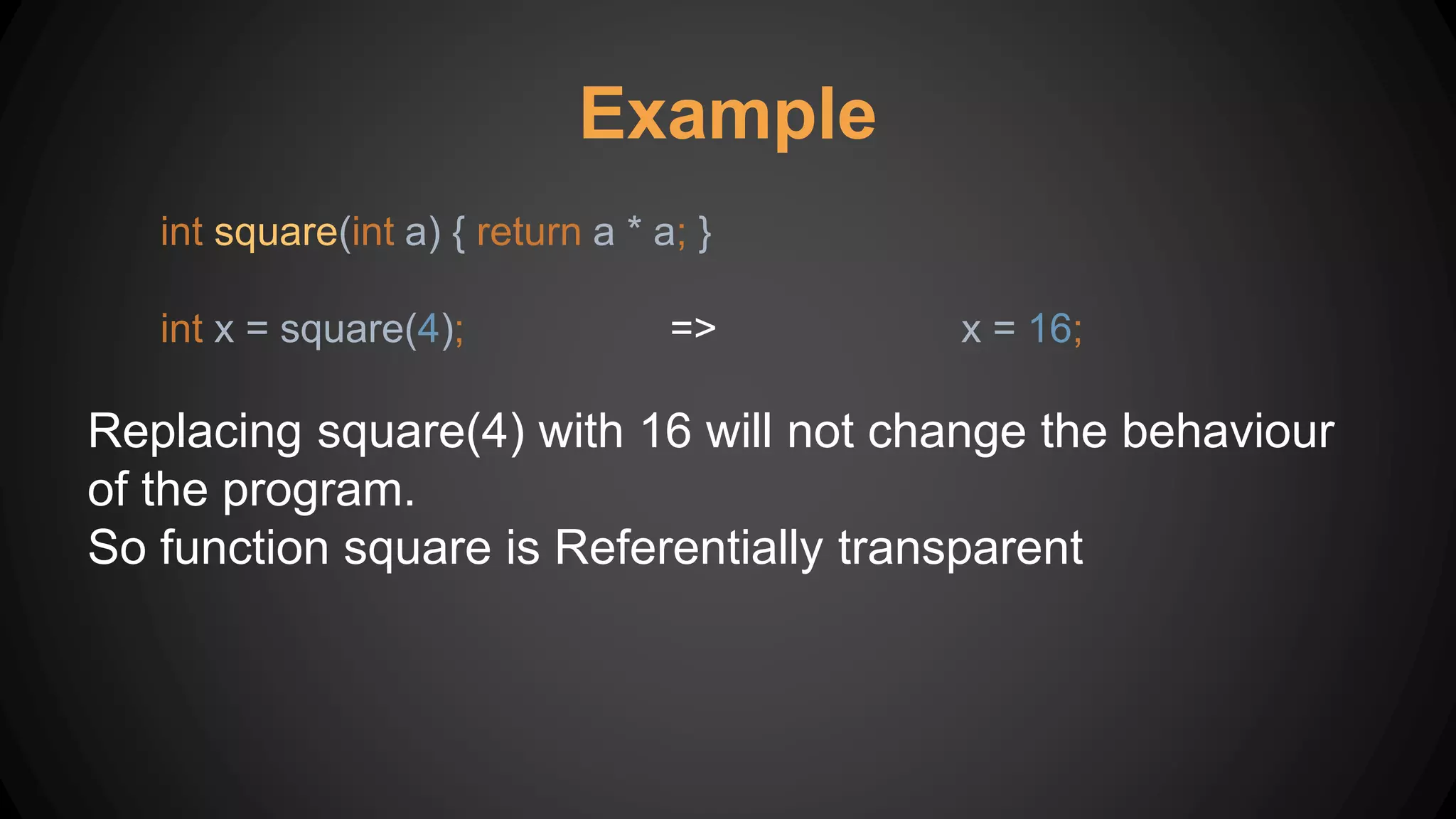 Example

int square(int a) { return a * a; }

int x = square(4);        =>        x = 16;

Replacing square(4) with 16 will not change the behaviour of the program.
So function square is Referentially transparent